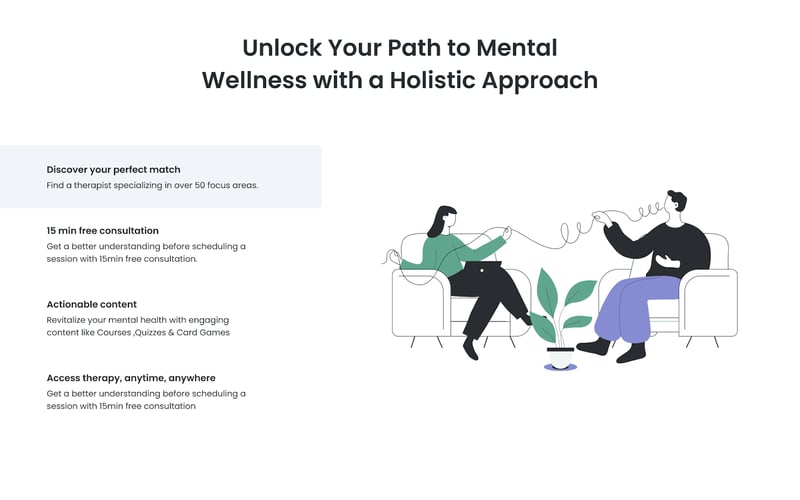 Unlock Your Path to Mental Wellness with a Holistic Approach

Discover your perfect match
Find a therapist specializing in over 50 focus areas.

15 min free consultation
Get a better understanding before scheduling a session with 15min free consultation.

Actionable content
Revitalize your mental health with engaging content like Courses ,Quizzes & Card Games

Access therapy, anytime, anywhere
Get a better understanding before scheduling a session with 15min free consultation